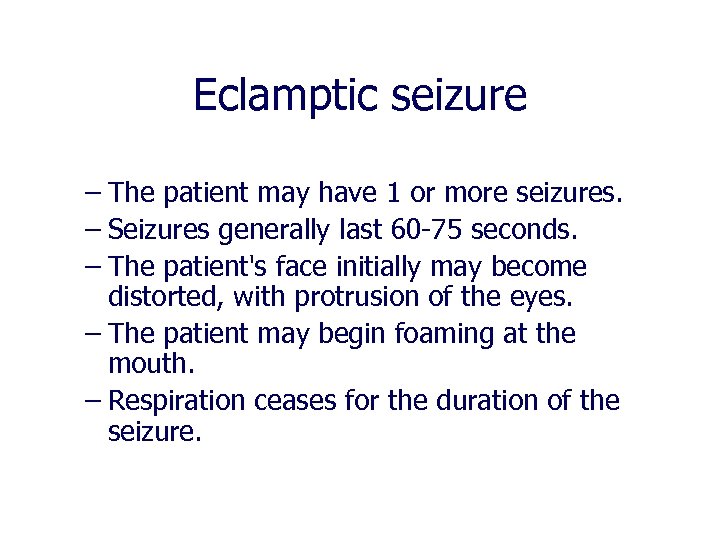 Eclamptic seizure

– The patient may have 1 or more seizures.
– Seizures generally last 60-75 seconds.
– The patient's face initially may become distorted, with protrusion of the eyes.
– The patient may begin foaming at the mouth.
– Respiration ceases for the duration of the seizure.